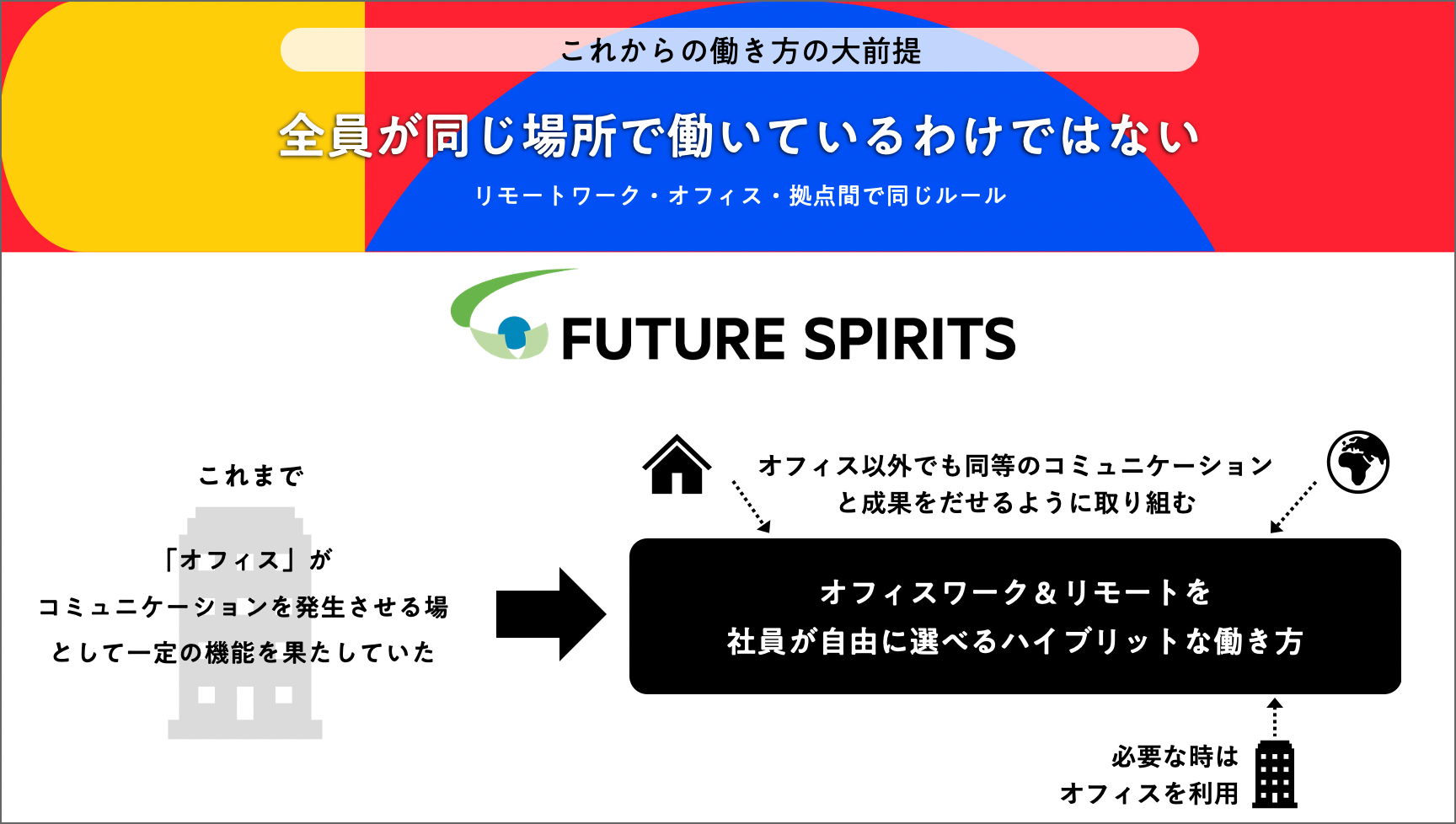 これからの働き方の大前提

全員が同じ場所で働いているわけではない

リモートワーク・オフィス・拠点間で同じルール

FUTURE SPIRITS

これまで

「オフィス」が
コミュニケーションを発生させる場
として一定の機能を果たしていた

オフィス以外でも同等のコミュニケーション
と成果をだせるように取り組む

オフィスワーク＆リモートを
社員が自由に選べるハイブリットな働き方

必要な時は
オフィスを利用